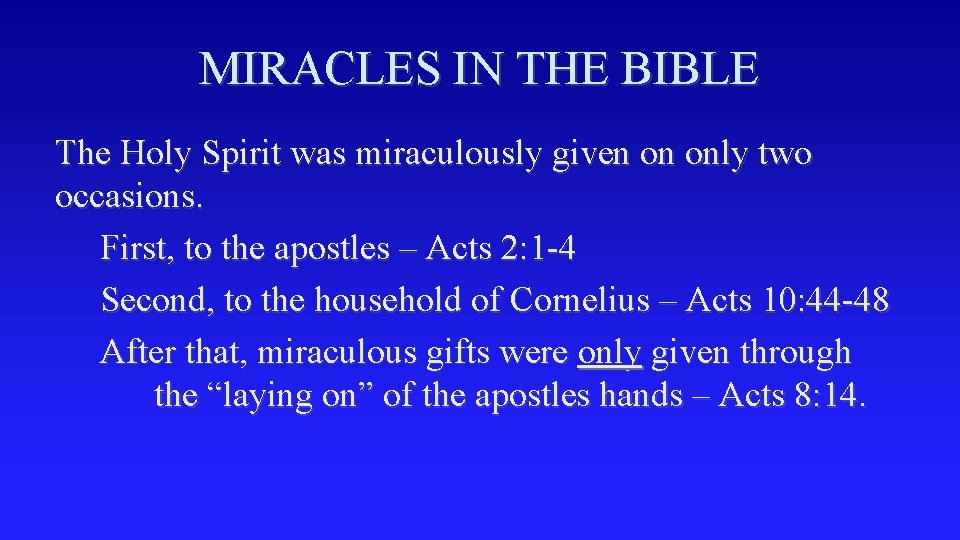 MIRACLES IN THE BIBLE

The Holy Spirit was miraculously given on only two occasions.

First, to the apostles – Acts 2:1-4

Second, to the household of Cornelius – Acts 10:44-48

After that, miraculous gifts were only given through the “laying on” of the apostles hands – Acts 8:14.